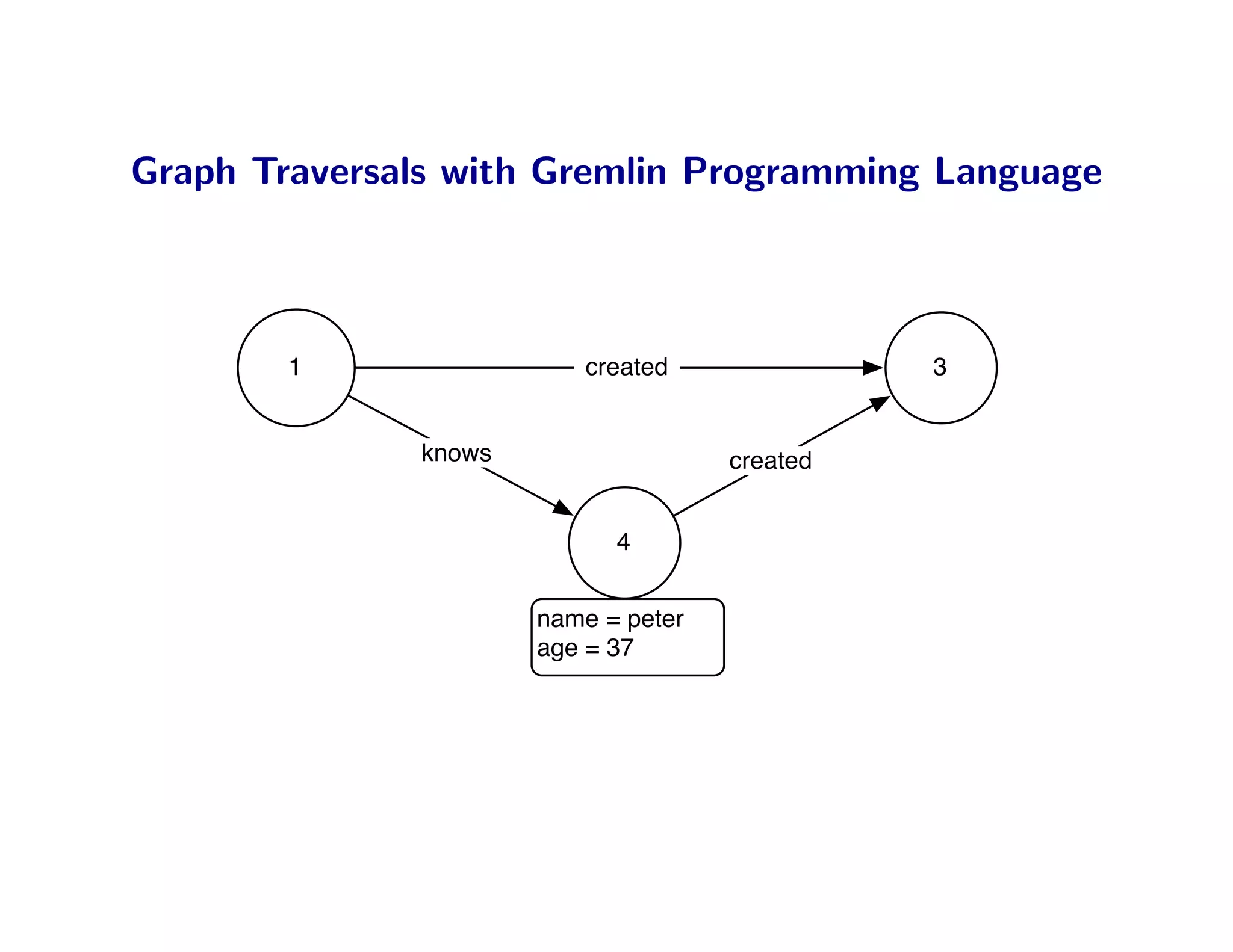 Graph Traversals with Gremlin Programming Language

1

created

3

knows

created

4

name = peter
age = 37